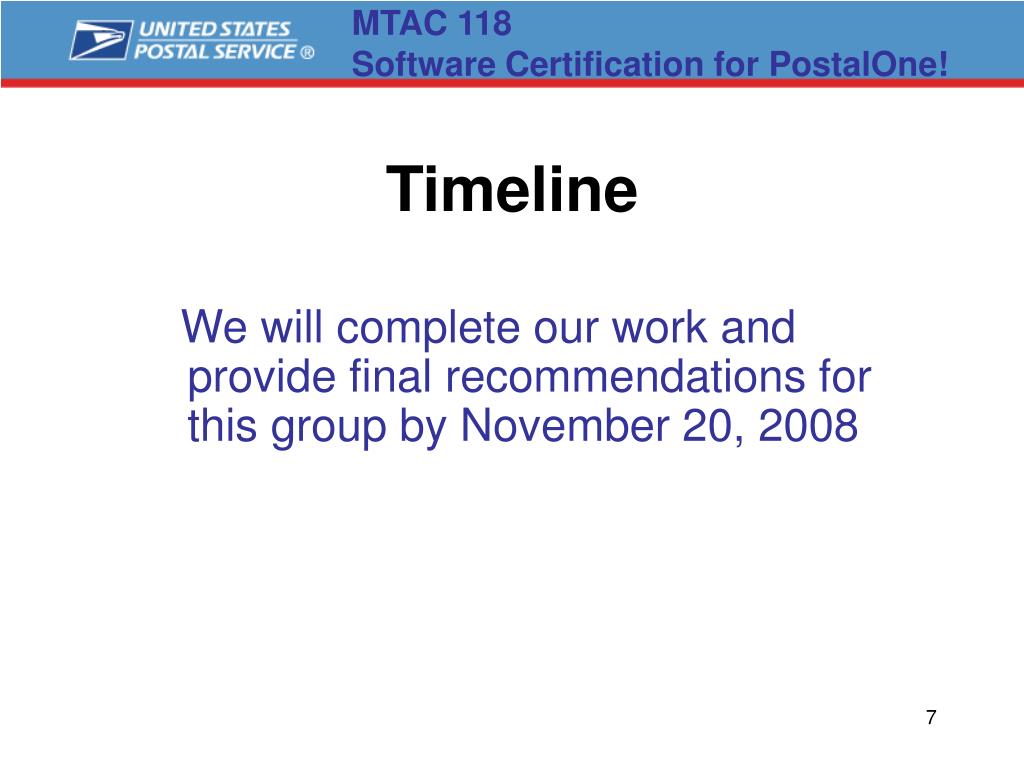 UNITED STATES POSTAL SERVICE ®

MTAC 118
Software Certification for PostalOne!

Timeline

We will complete our work and provide final recommendations for this group by November 20, 2008

7